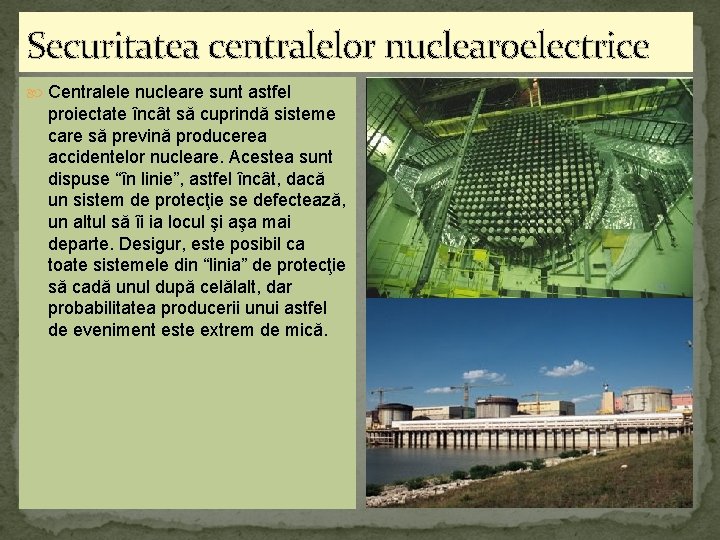 Securitatea centralelor nuclearoelectrice

Centralele nucleare sunt astfel proiectate încât să cuprindă sisteme care să prevină producerea accidentelor nucleare. Acestea sunt dispuse “în linie”, astfel încât, dacă un sistem de protecţie se defectează, un altul să îi ia locul şi aşa mai departe. Desigur, este posibil ca toate sistemele din “linia” de protecţie să cadă unul după celălalt, dar probabilitatea producerii unui astfel de eveniment este extrem de mică.